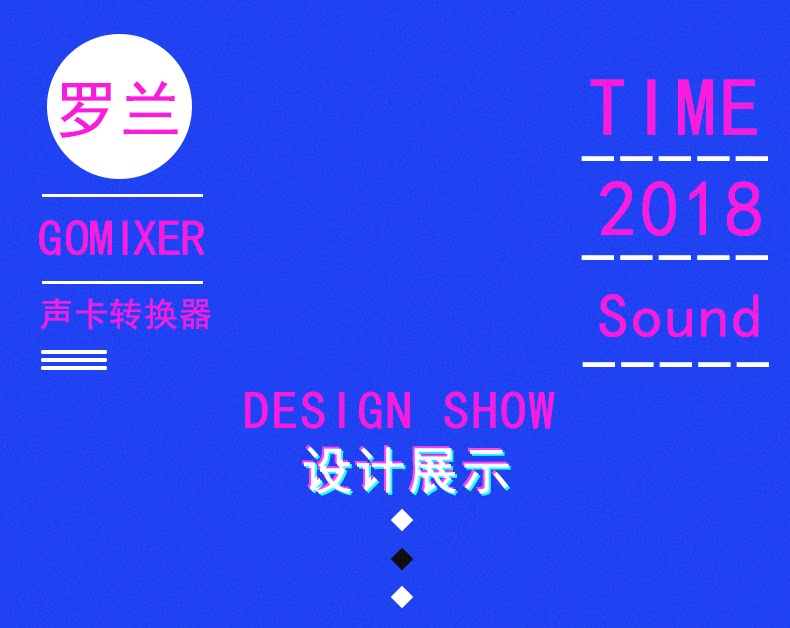 罗兰

GOMIXER

声卡转换器

TIME

2018

Sound

DESIGN SHOW

设计展示